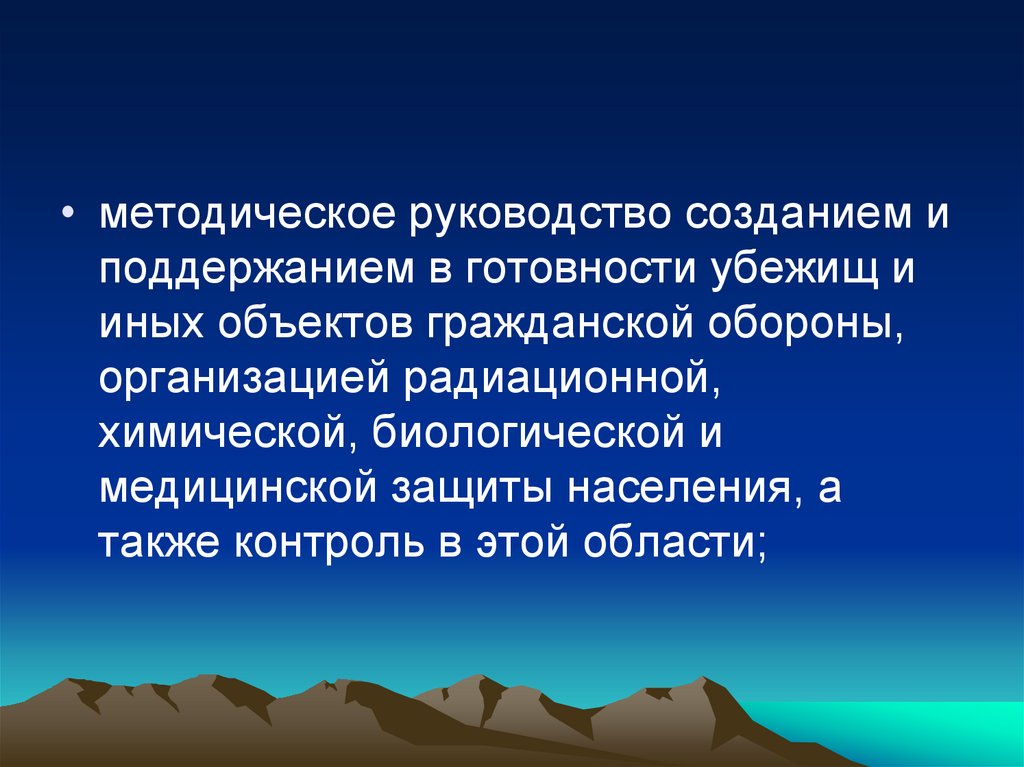 • методическое руководство созданием и поддержанием в готовности убежищ и иных объектов гражданской обороны, организацией радиационной, химической, биологической и медицинской защиты населения, а также контроль в этой области;